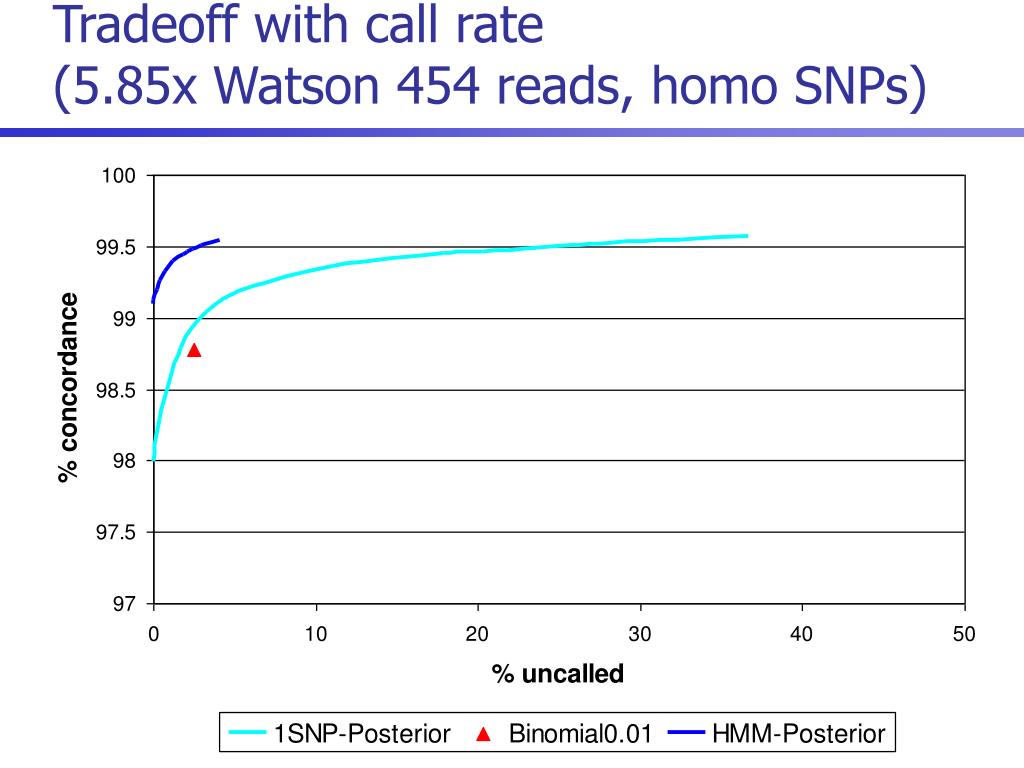 Tradeoff with call rate
(5.85x Watson 454 reads, homo SNPs)

100
99.5
99
98.5
98
97.5
97

% concordance

0
10
20
30
40
50

% uncalled

1SNP-Posterior
Binomial0.01
HMM-Posterior